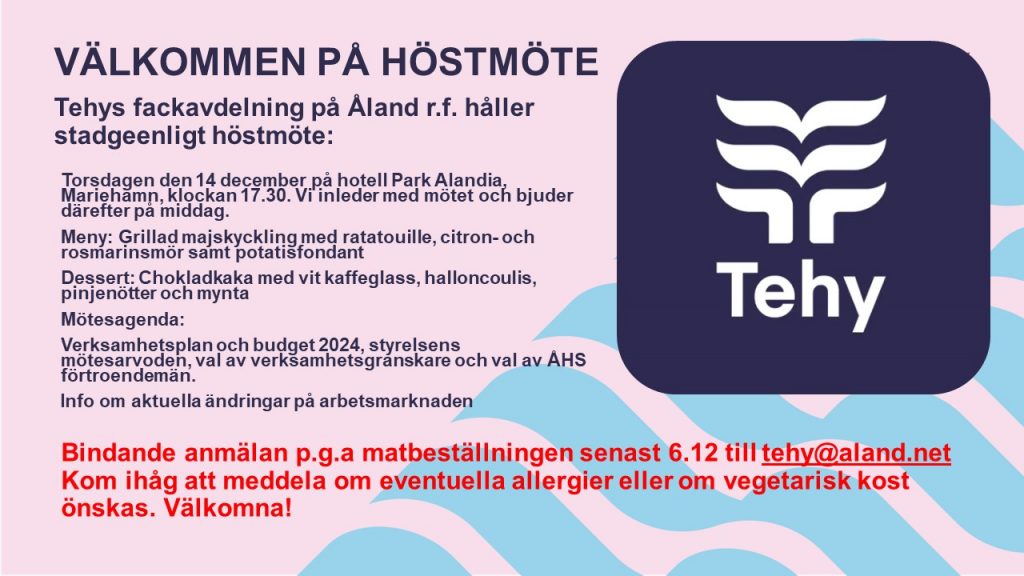 VÄLKOMMEN PÅ HÖSTMÖTE

Tehys fackavdelning på Åland r.f. håller stadgeenligt höstmöte:

Torsdagen den 14 december på hotell Park Alandia, Mariehamn, klockan 17.30. Vi inleder med mötet och bjuder därefter på middag.

Meny: Grillad majskyckling med ratatouille, citron- och rosmarinsmör samt potatisfondant

Dessert: Chokladkaka med vit kaffeglass, halloncoulis, pinjenötter och mynta

Mötesagenda:

Verksamhetsplan och budget 2024, styrelsens mötesarvoden, val av verksamhetsgranskare och val av ÅHS förtroendemän.

Info om aktuella ändringar på arbetsmarknaden

Tehy

Bindande anmälan p.g.a matbeställningen senast 6.12 till tehy@aland.net Kom ihåg att meddela om eventuella allergier eller om vegetarisk kost önskas. Välkomna!